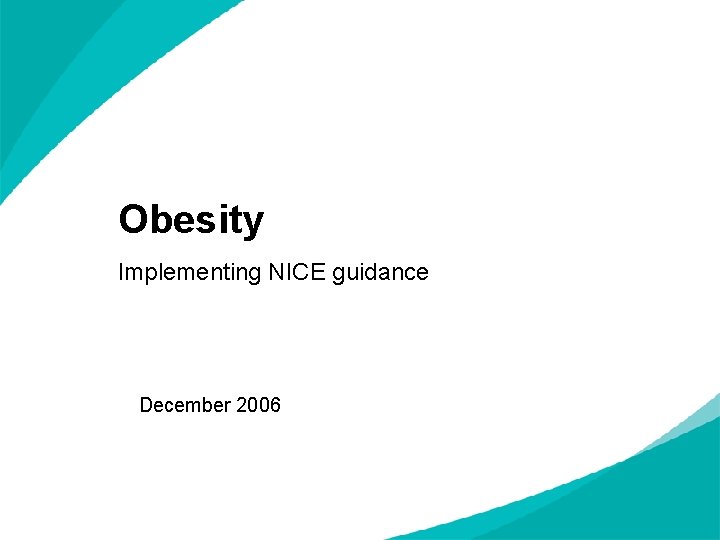 Obesity

Implementing NICE guidance

December 2006